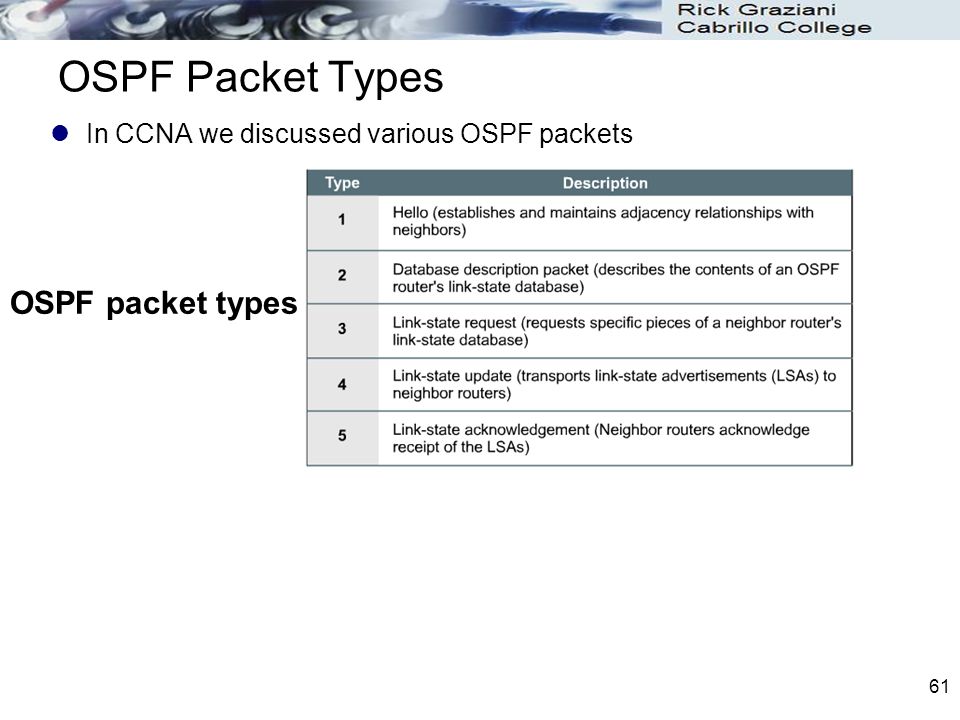 Rick Graziani
Cabrillo College

OSPF Packet Types

In CCNA we discussed various OSPF packets

OSPF packet types

| Type | Description |
|---|---|
| 1 | Hello (establishes and maintains adjacency relationships with neighbors) |
| 2 | Database description packet (describes the contents of an OSPF router's link-state database) |
| 3 | Link-state request (requests specific pieces of a neighbor router's link-state database) |
| 4 | Link-state update (transports link-state advertisements (LSAs) to neighbor routers) |
| 5 | Link-state acknowledgement (Neighbor routers acknowledge receipt of the LSAs) |

61